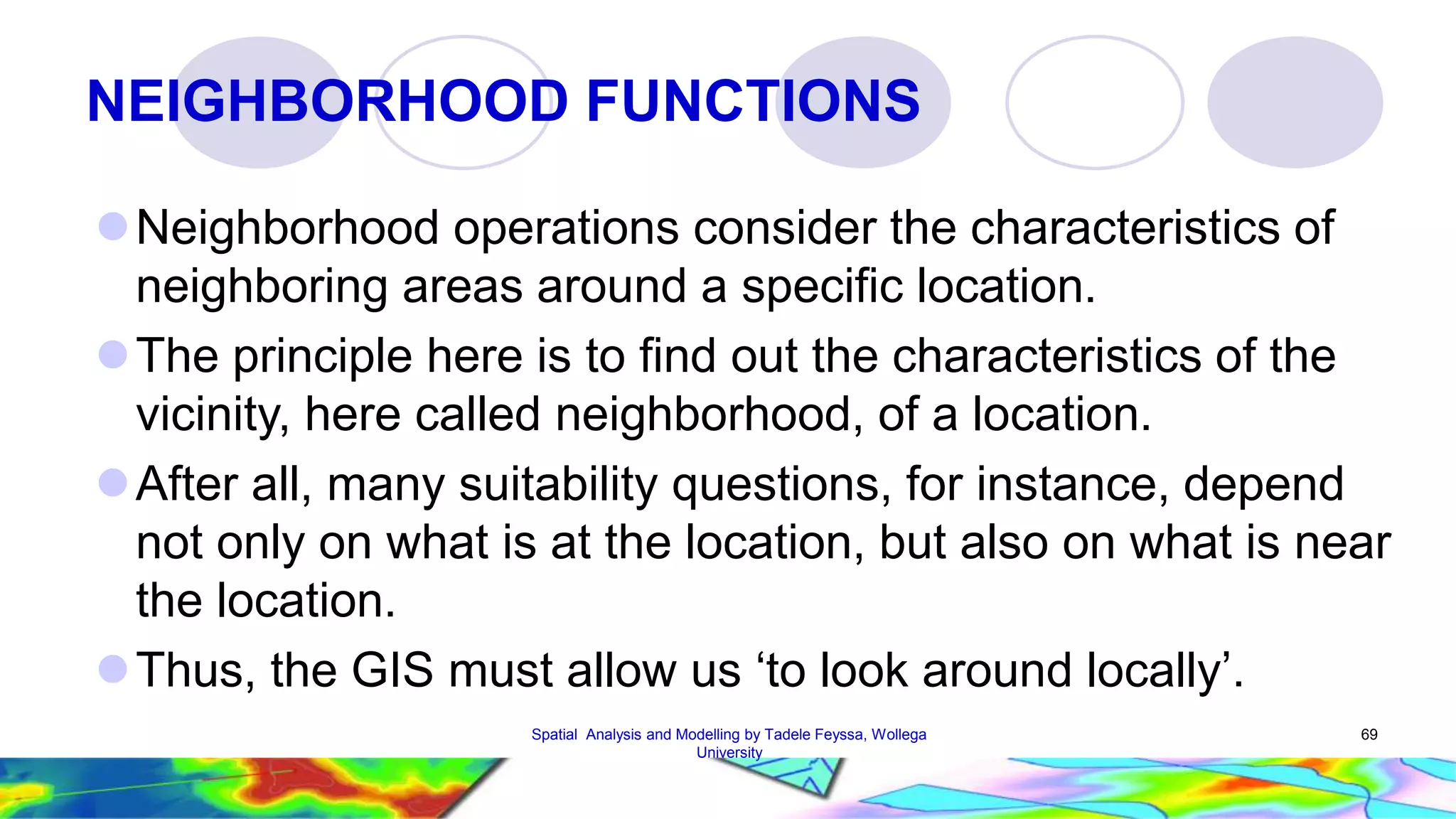 NEIGHBORHOOD FUNCTIONS

Neighborhood operations consider the characteristics of neighboring areas around a specific location.

The principle here is to find out the characteristics of the vicinity, here called neighborhood, of a location.

After all, many suitability questions, for instance, depend not only on what is at the location, but also on what is near the location.

Thus, the GIS must allow us ‘to look around locally’.

Spatial Analysis and Modelling by Tadele Feyssa, Wollega University

69